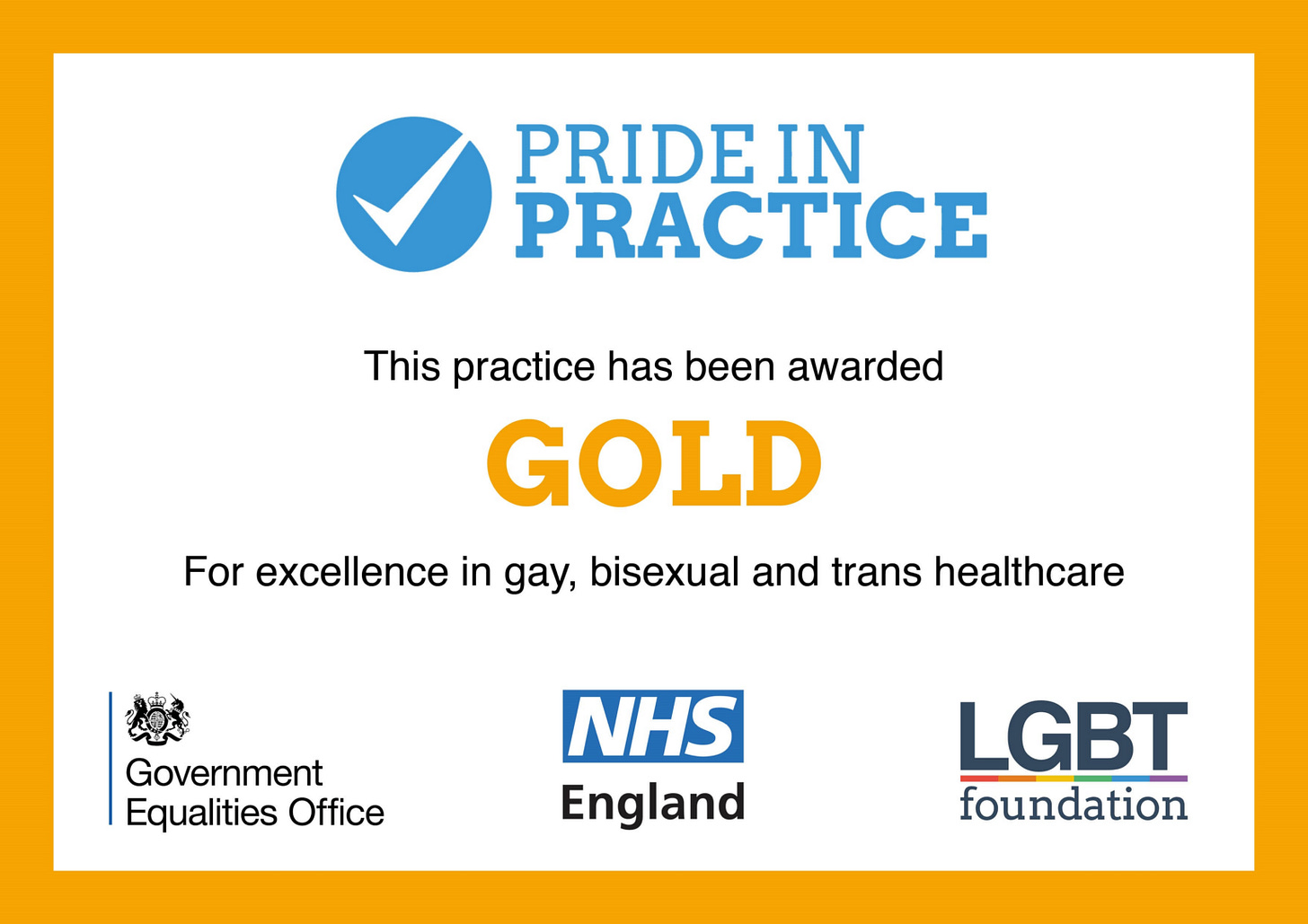 PRIDE IN PRACTICE

This practice has been awarded

GOLD

For excellence in gay, bisexual and trans healthcare

Government Equalities Office

NHS England

LGBT foundation